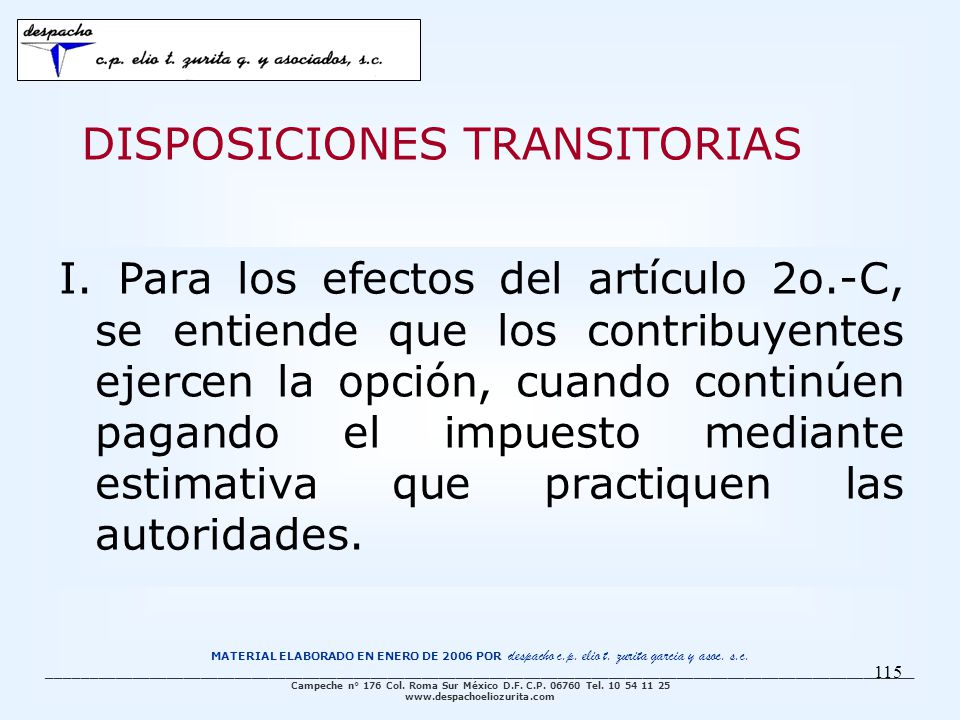 despacho
c.p. elio t. zurita g. y asociados, s.c.

DISPOSICIONES TRANSITORIAS

I. Para los efectos del artículo 2o.-C, se entiende que los contribuyentes ejercen la opción, cuando continúen pagando el impuesto mediante estimativa que practiquen las autoridades.

MATERIAL ELABORADO EN ENERO DE 2006 POR despacho c.p. elio t. zurita garcia y asoc. s.c.

115

Campeche n° 176 Col. Roma Sur México D.F. C.P. 06760 Tel. 10 54 11 25
www.despachoeliozurita.com